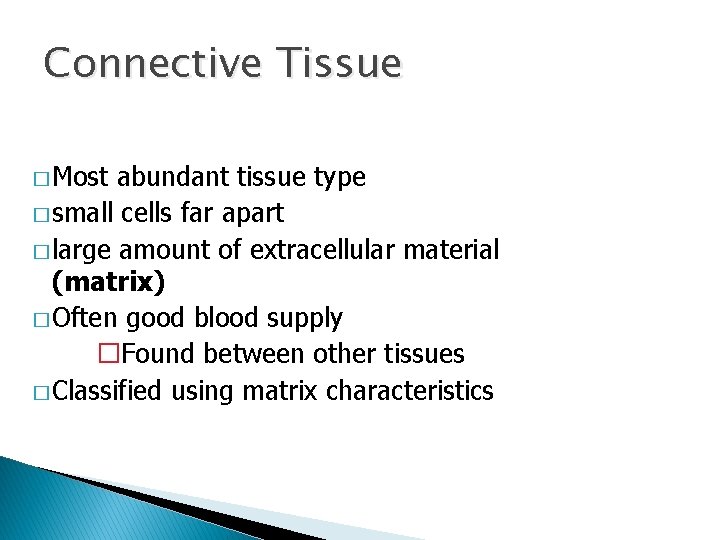 Connective Tissue

□ Most abundant tissue type
□ small cells far apart
□ large amount of extracellular material **(matrix)**
□ Often good blood supply
□ Found between other tissues
□ Classified using matrix characteristics